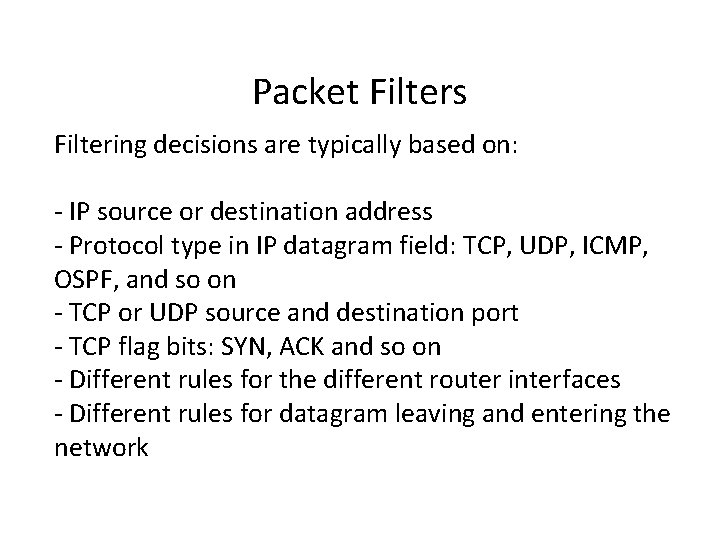 Packet Filters

Filtering decisions are typically based on:

- IP source or destination address
- Protocol type in IP datagram field: TCP, UDP, ICMP, OSPF, and so on
- TCP or UDP source and destination port
- TCP flag bits: SYN, ACK and so on
- Different rules for the different router interfaces
- Different rules for datagram leaving and entering the network